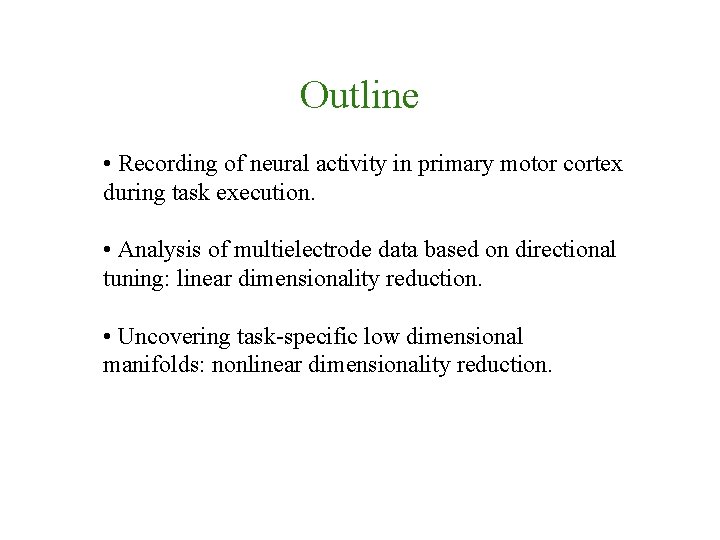 Outline

• Recording of neural activity in primary motor cortex during task execution.

• Analysis of multielectrode data based on directional tuning: linear dimensionality reduction.

• Uncovering task-specific low dimensional manifolds: nonlinear dimensionality reduction.